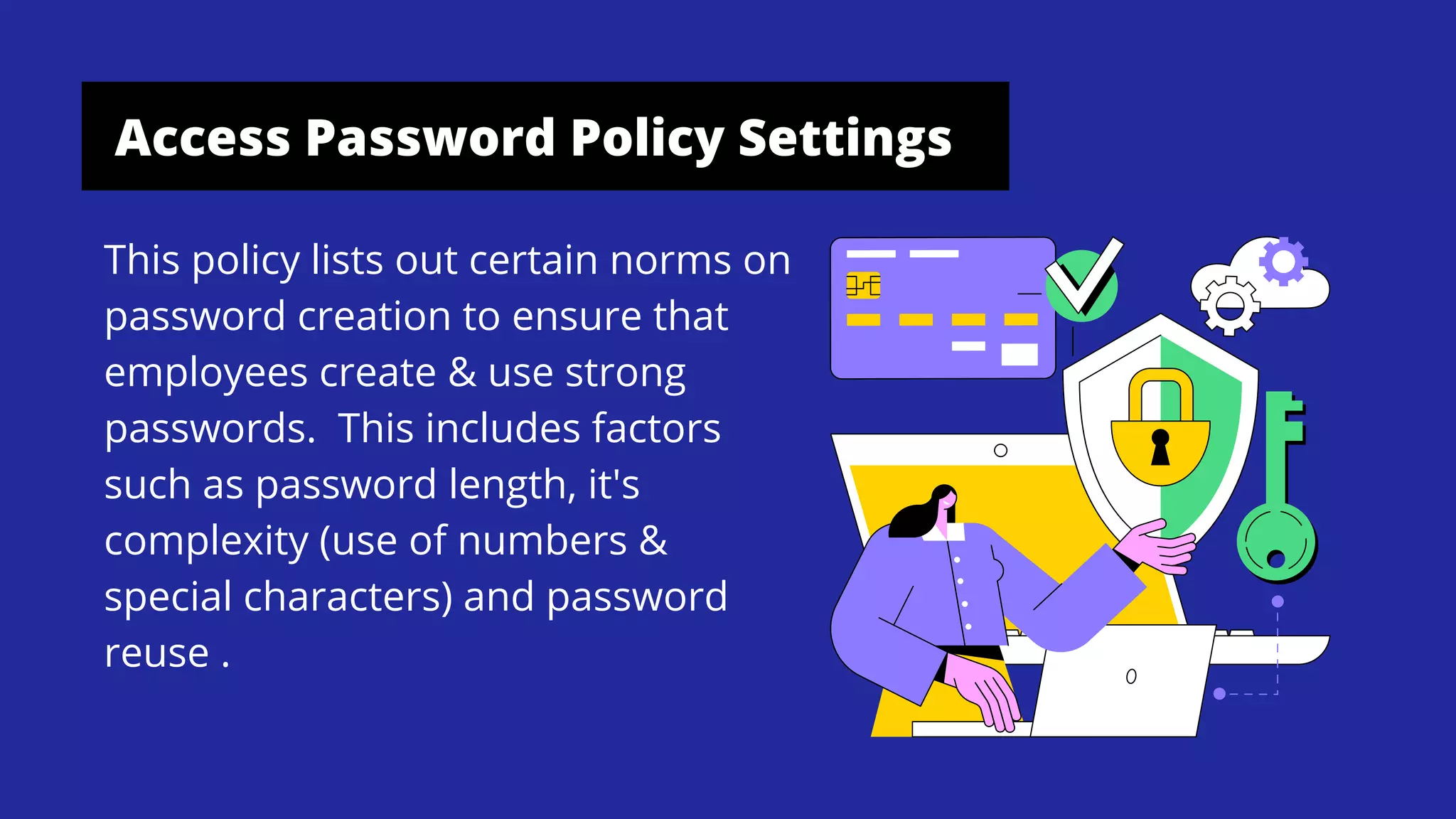 Access Password Policy Settings

This policy lists out certain norms on password creation to ensure that employees create & use strong passwords.  This includes factors such as password length, it's complexity (use of numbers & special characters) and password reuse .